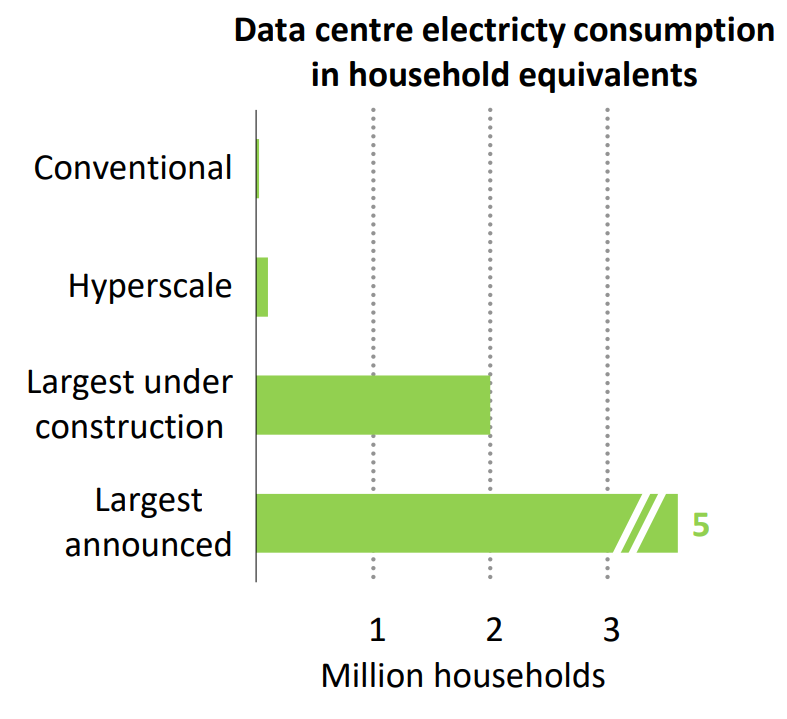 Data centre electricty consumption in household equivalents

Conventional

Hyperscale

Largest under construction

Largest announced

5

1
2
3

Million households